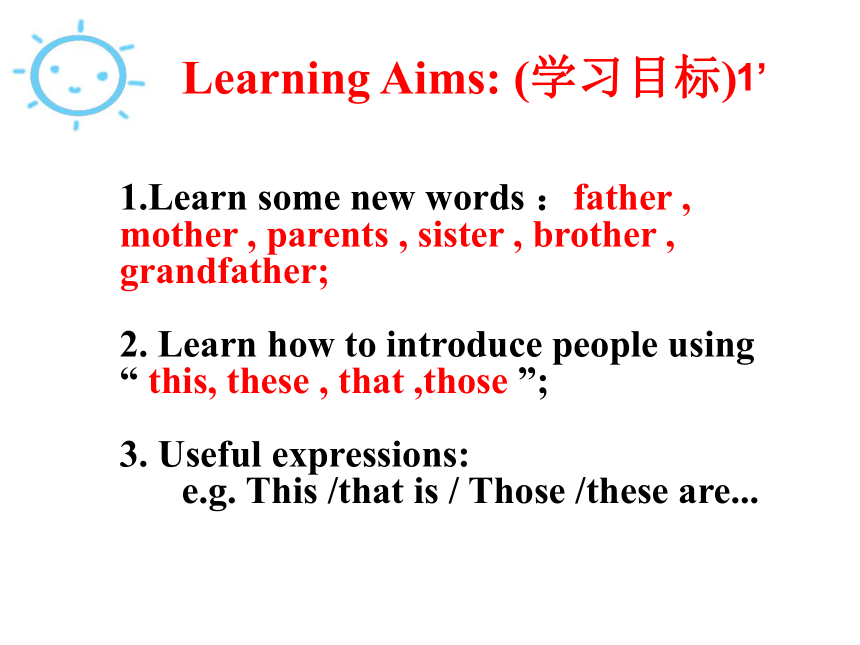 Learning Aims: (学习目标)1’

1.Learn some new words： father , mother , parents , sister , brother , grandfather;

2. Learn how to introduce people using “ this, these , that ,those ”;

3. Useful expressions:
e.g. This /that is / Those /these are...